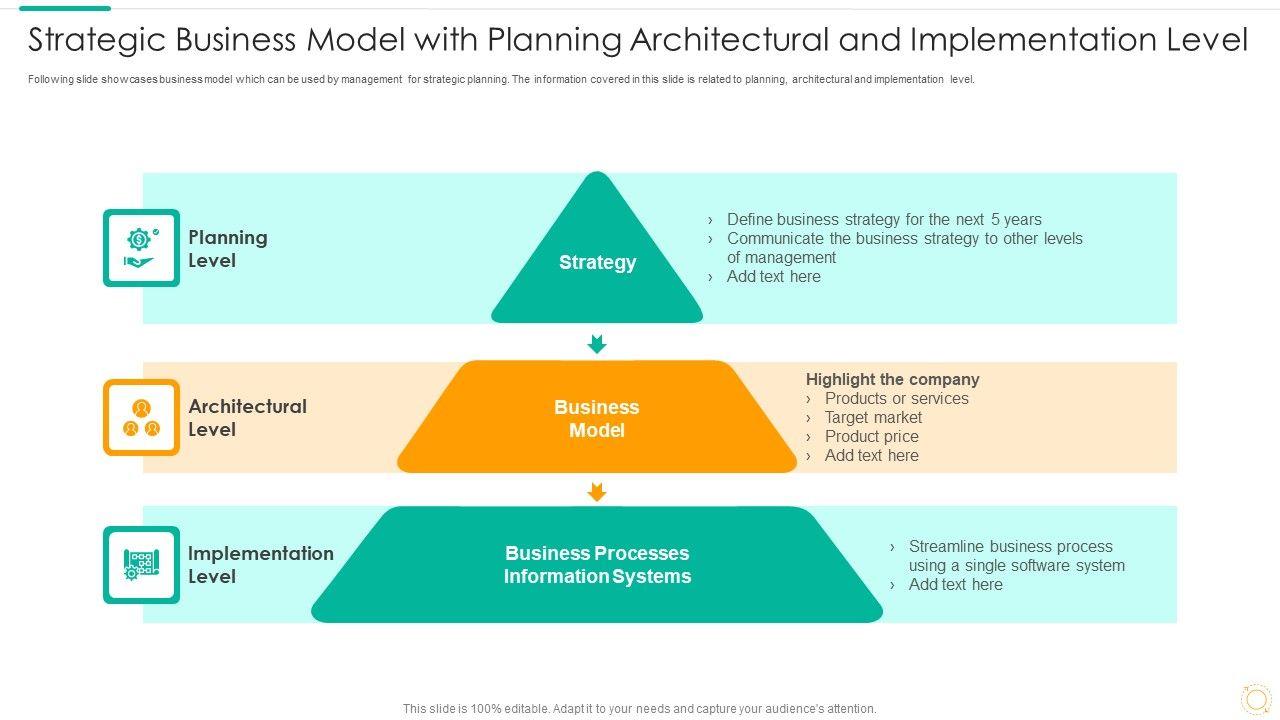 Strategic Business Model with Planning Architectural and Implementation Level

Following slide showcases business model which can be used by management for strategic planning. The information covered in this slide is related to planning, architectural and implementation level.

Planning Level

Strategy

› Define business strategy for the next 5 years
› Communicate the business strategy to other levels of management
› Add text here

Architectural Level

Business Model

Highlight the company
› Products or services
› Target market
› Product price
› Add text here

Implementation Level

Business Processes Information Systems

› Streamline business process using a single software system
› Add text here

This slide is 100% editable. Adapt it to your needs and capture your audience's attention.